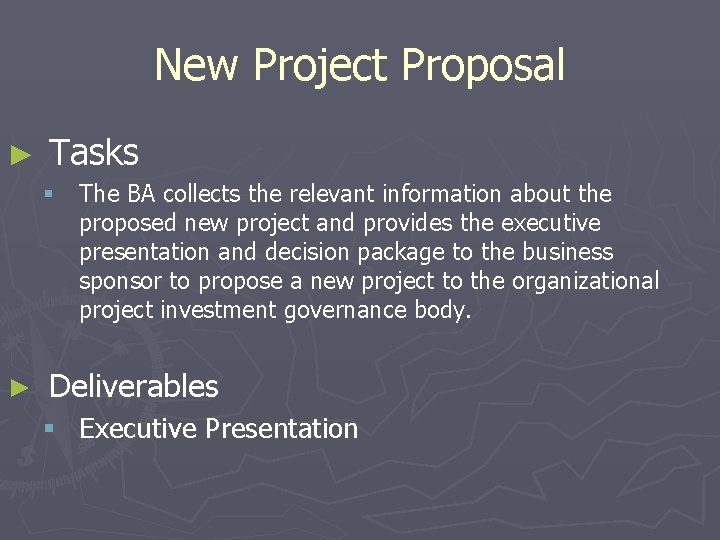 New Project Proposal

► Tasks

▪ The BA collects the relevant information about the proposed new project and provides the executive presentation and decision package to the business sponsor to propose a new project to the organizational project investment governance body.

► Deliverables

▪ Executive Presentation